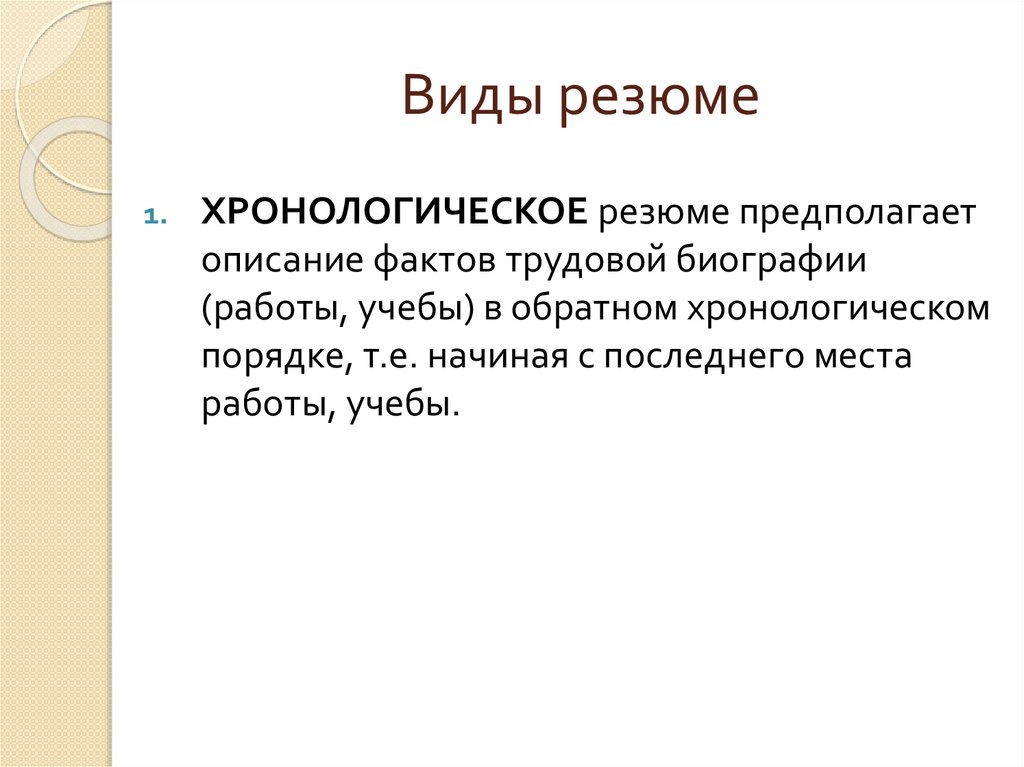 Виды резюме

1. ХРОНОЛОГИЧЕСКОЕ резюме предполагает описание фактов трудовой биографии (работы, учебы) в обратном хронологическом порядке, т.е. начиная с последнего места работы, учебы.